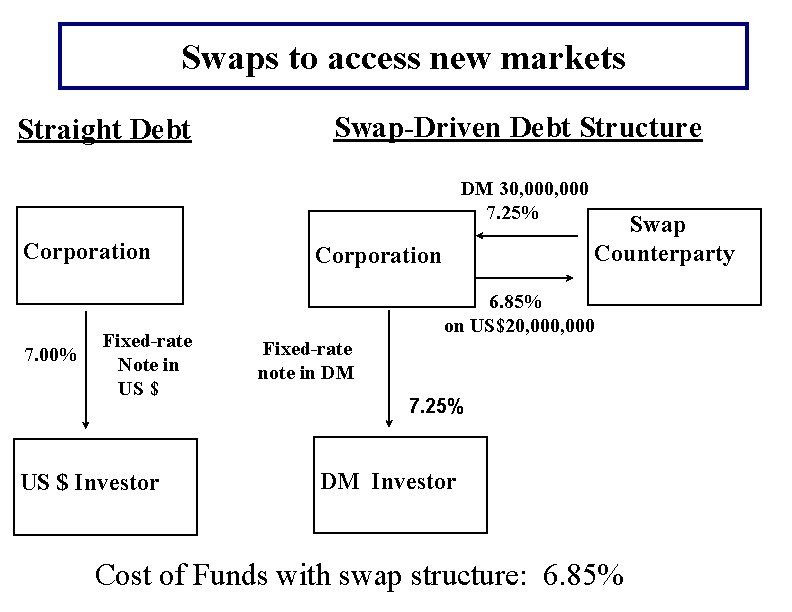 Swaps to access new markets

Straight Debt

Corporation

7.00%

Fixed-rate Note in US $

US $ Investor

Swap-Driven Debt Structure

DM 30,000,000
7.25%

Corporation

Swap Counterparty

6.85%
on US$20,000,000

Fixed-rate note in DM

7.25%

DM Investor

Cost of Funds with swap structure: 6.85%